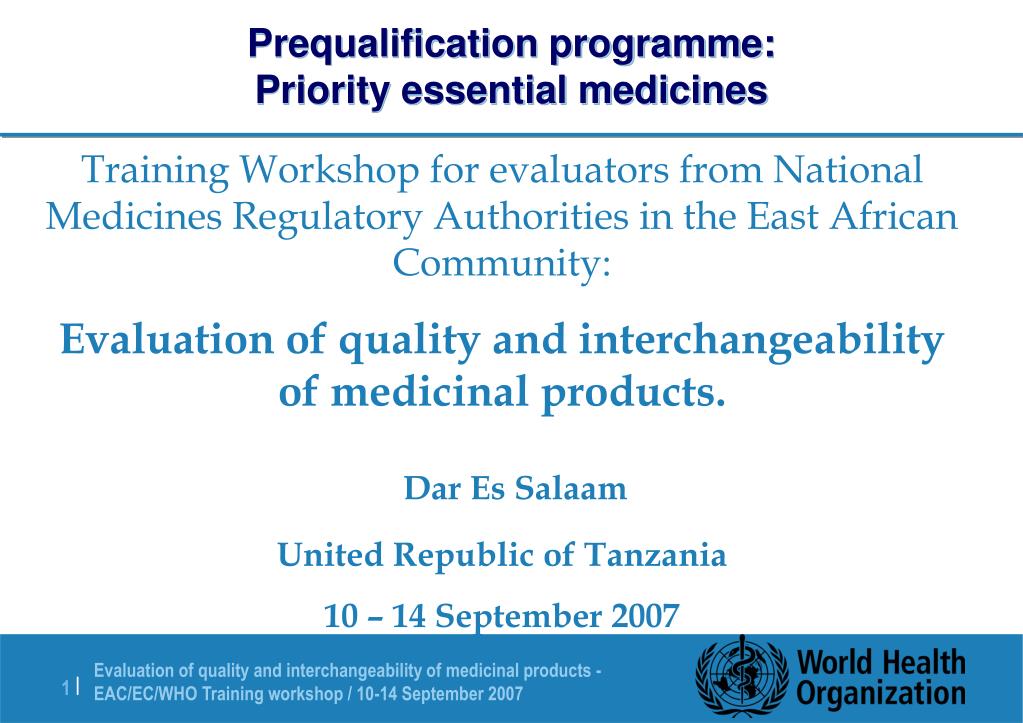 Prequalification programme:
Priority essential medicines

Training Workshop for evaluators from National Medicines Regulatory Authorities in the East African Community:

Evaluation of quality and interchangeability of medicinal products.

Dar Es Salaam

United Republic of Tanzania

10 – 14 September 2007

1 | Evaluation of quality and interchangeability of medicinal products - EAC/EC/WHO Training workshop / 10-14 September 2007

World Health Organization